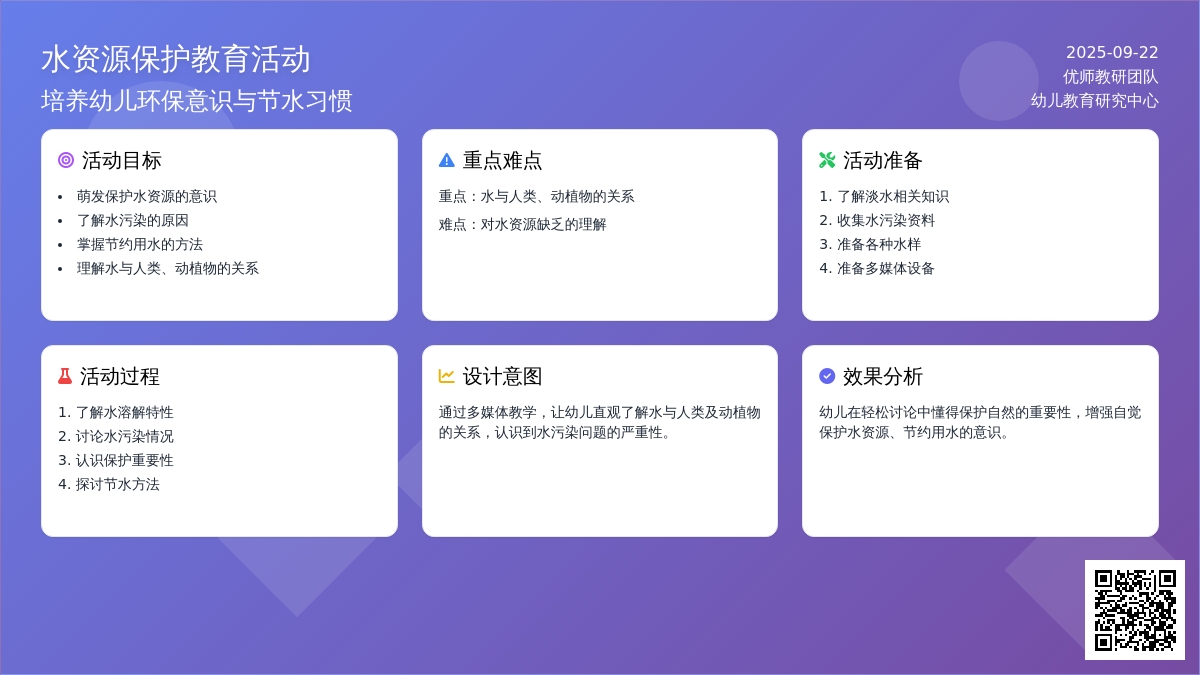 水资源保护教育活动
培养幼儿环保意识与节水习惯

2025-09-22
优师教研团队
幼儿教育研究中心

活动目标
- 萌发保护水资源的意识
- 了解水污染的原因
- 掌握节约用水的方法
- 理解水与人类、动植物的关系

重点难点
重点：水与人类、动植物的关系
难点：对水资源缺乏的理解

活动准备
1. 了解淡水相关知识
2. 收集水污染资料
3. 准备各种水样
4. 准备多媒体设备

活动过程
1. 了解水溶解特性
2. 讨论水污染情况
3. 认识保护重要性
4. 探讨节水方法

设计意图
通过多媒体教学，让幼儿直观了解水与人类及动植物的关系，认识到水污染问题的严重性。

效果分析
幼儿在轻松讨论中懂得保护自然的重要性，增强自觉保护水资源、节约用水的意识。